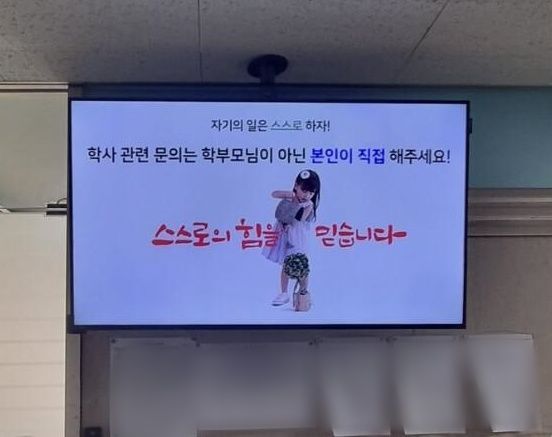 자기의 일은 스스로 하자!

학사 관련 문의는 학부모님이 아닌 본인이 직접 해주세요!

스스로의 힘을 믿습니다